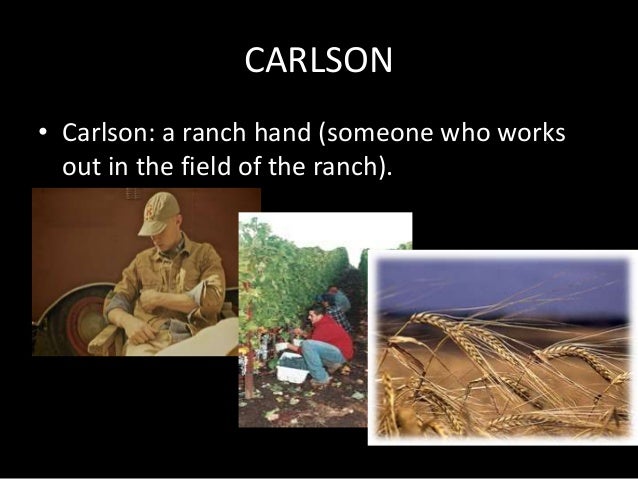 CARLSON

• Carlson: a ranch hand (someone who works out in the field of the ranch).